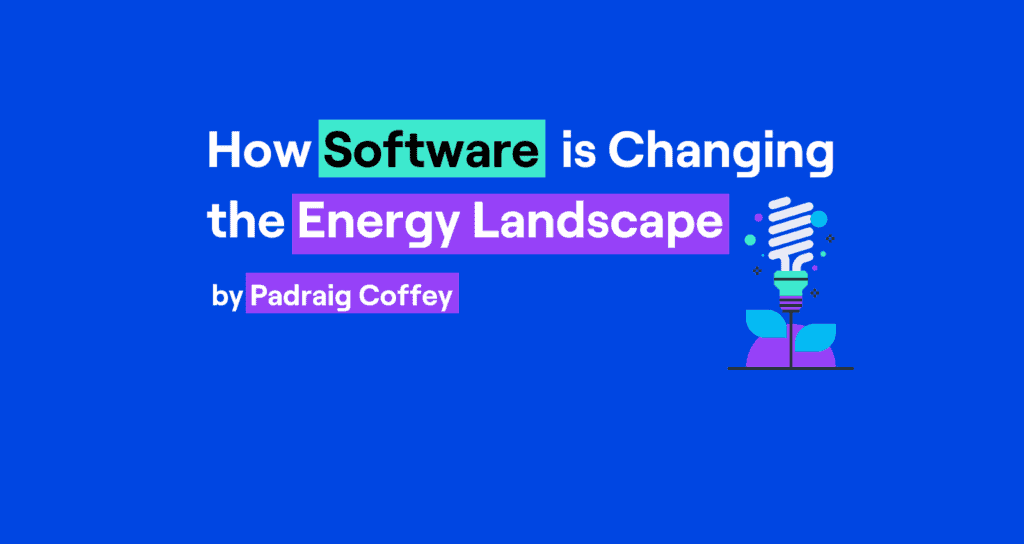 How Software is Changing the Energy Landscape

by Padraig Coffey